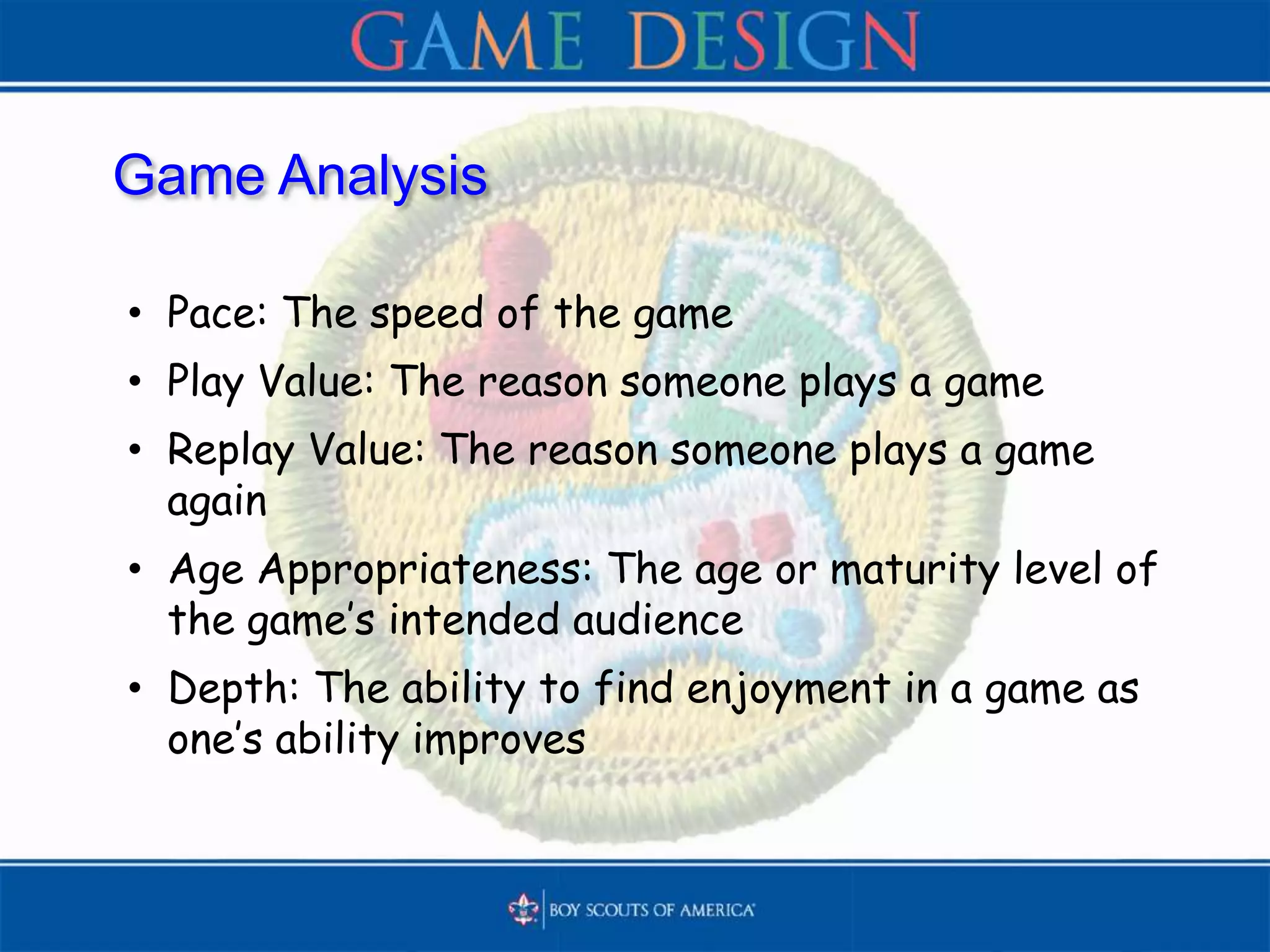 GAME DESIGN

Game Analysis

• Pace: The speed of the game
• Play Value: The reason someone plays a game
• Replay Value: The reason someone plays a game again
• Age Appropriateness: The age or maturity level of the game's intended audience
• Depth: The ability to find enjoyment in a game as one's ability improves

BOY SCOUTS OF AMERICA